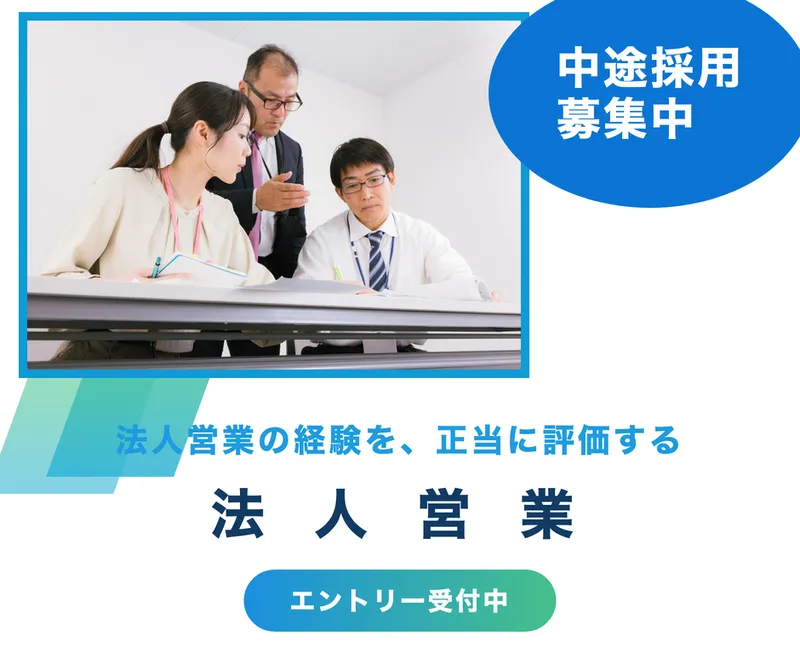 中途採用
募集中

法人営業の経験を、正当に評価する

法 人 営 業

エントリー受付中